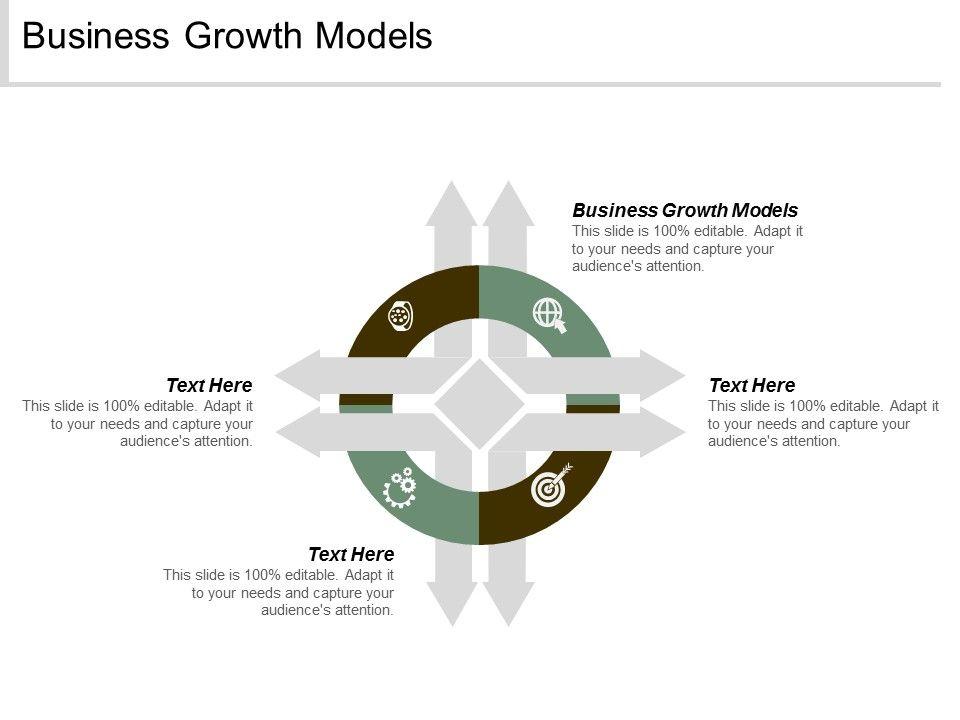 Business Growth Models

Business Growth Models
This slide is 100% editable. Adapt it to your needs and capture your audience's attention.

Text Here
This slide is 100% editable. Adapt it to your needs and capture your audience's attention.

Text Here
This slide is 100% editable. Adapt it to your needs and capture your audience's attention.

Text Here
This slide is 100% editable. Adapt it to your needs and capture your audience's attention.